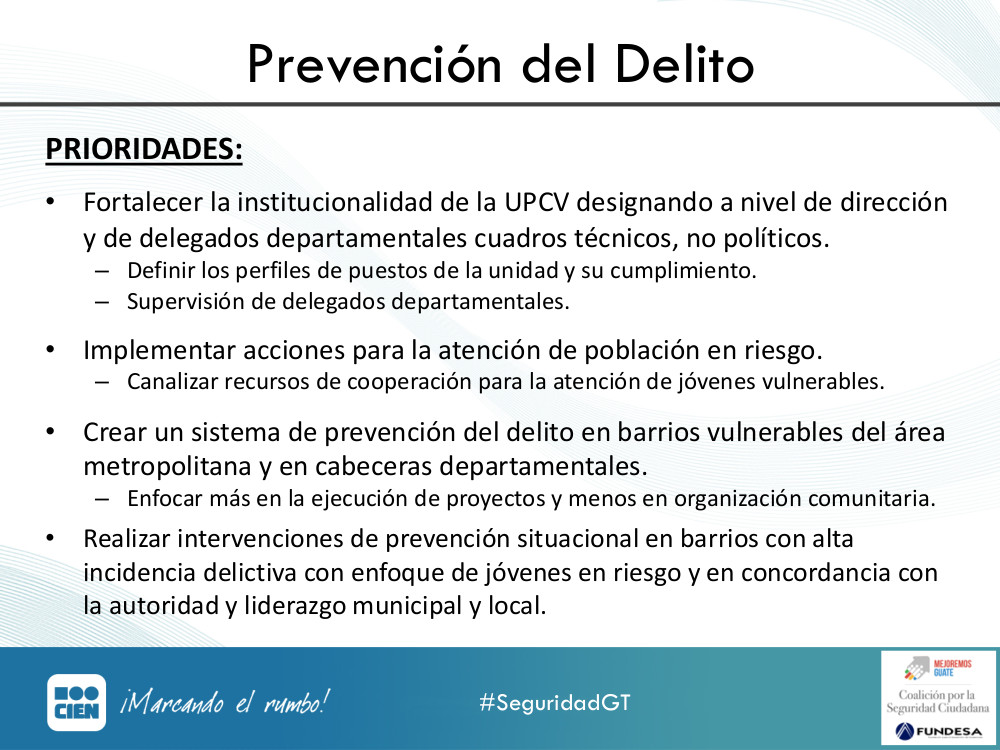 Prevención del Delito

PRIORIDADES:

• Fortalecer la institucionalidad de la UPCV designando a nivel de dirección y de delegados departamentales cuadros técnicos, no políticos.
– Definir los perfiles de puestos de la unidad y su cumplimiento.
– Supervisión de delegados departamentales.

• Implementar acciones para la atención de población en riesgo.
– Canalizar recursos de cooperación para la atención de jóvenes vulnerables.

• Crear un sistema de prevención del delito en barrios vulnerables del área metropolitana y en cabeceras departamentales.
– Enfocar más en la ejecución de proyectos y menos en organización comunitaria.

• Realizar intervenciones de prevención situacional en barrios con alta incidencia delictiva con enfoque de jóvenes en riesgo y en concordancia con la autoridad y liderazgo municipal y local.

CIEN ¡Marcando el rumbo! #SeguridadGT

MEJOREMOS GUATE
Coalición por la Seguridad Ciudadana
FUNDESA